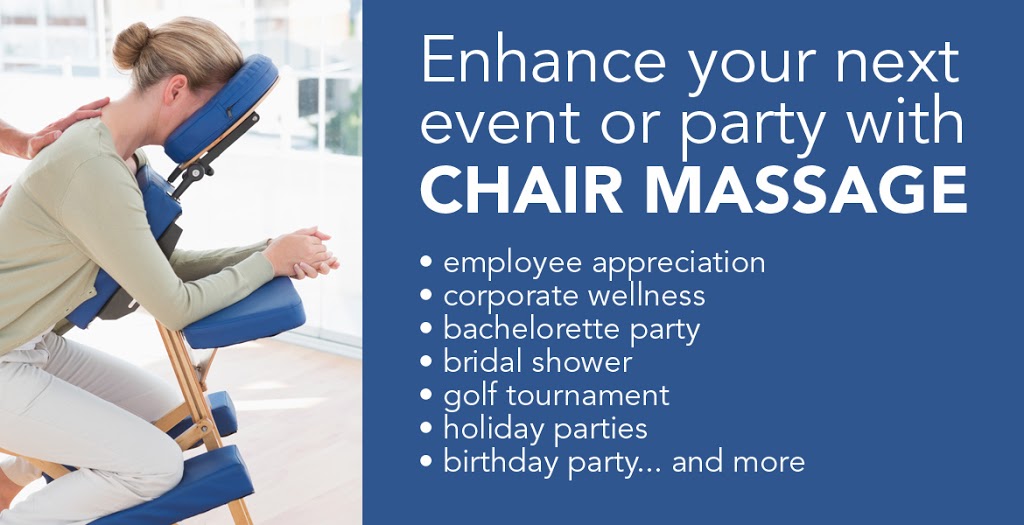 Enhance your next event or party with
CHAIR MASSAGE

• employee appreciation
• corporate wellness
• bachelorette party
• bridal shower
• golf tournament
• holiday parties
• birthday party... and more